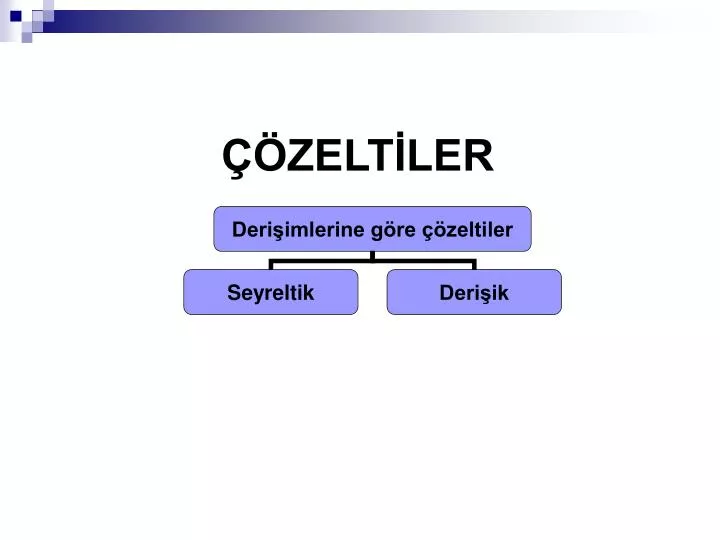 ÇÖZELTİLER

Derişimlerine göre çözeltiler

Seyreltik

Derişik